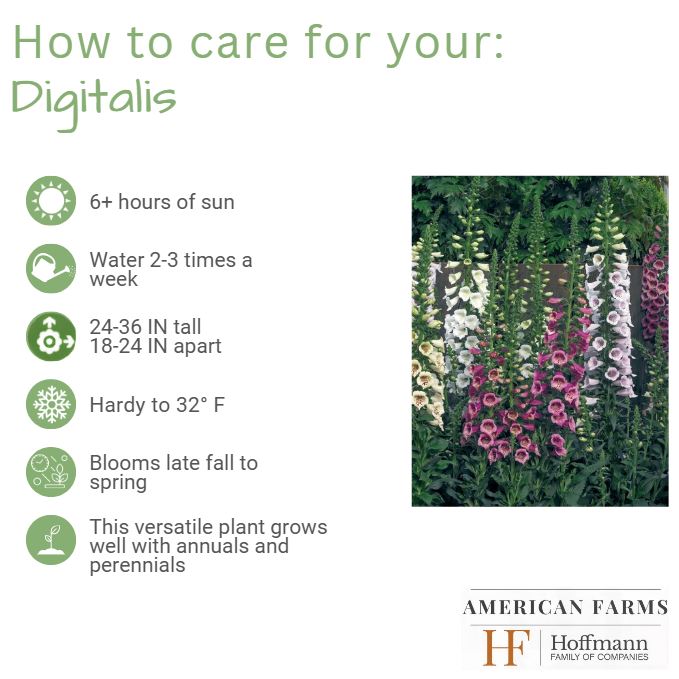 How to care for your:
Digitalis

6+ hours of sun

Water 2-3 times a week

24-36 IN tall
18-24 IN apart

Hardy to 32° F

Blooms late fall to spring

This versatile plant grows well with annuals and perennials

AMERICAN FARMS
HF Hoffmann
FAMILY OF COMPANIES